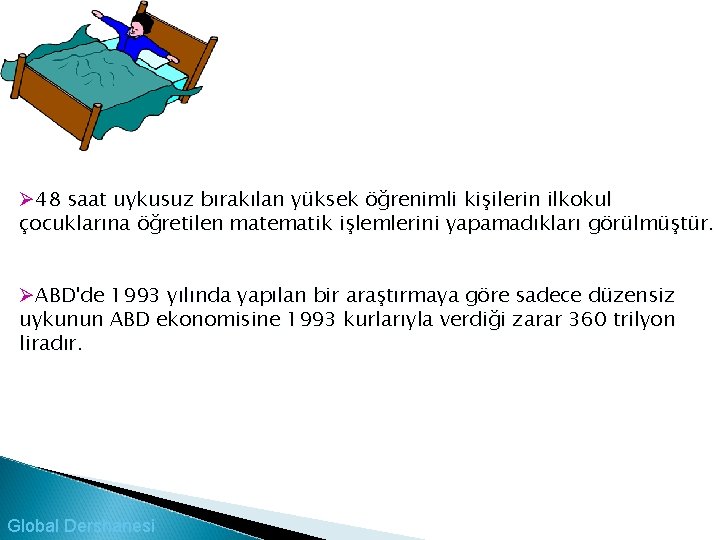 ➢48 saat uykusuz bırakılan yüksek öğrenimli kişilerin ilkokul çocuklarına öğretilen matematik işlemlerini yapamadıkları görülmüştür.

➢ABD'de 1993 yılında yapılan bir araştırmaya göre sadece düzensiz uykunun ABD ekonomisine 1993 kurlarıyla verdiği zarar 360 trilyon liradır.

Global Dershanesi